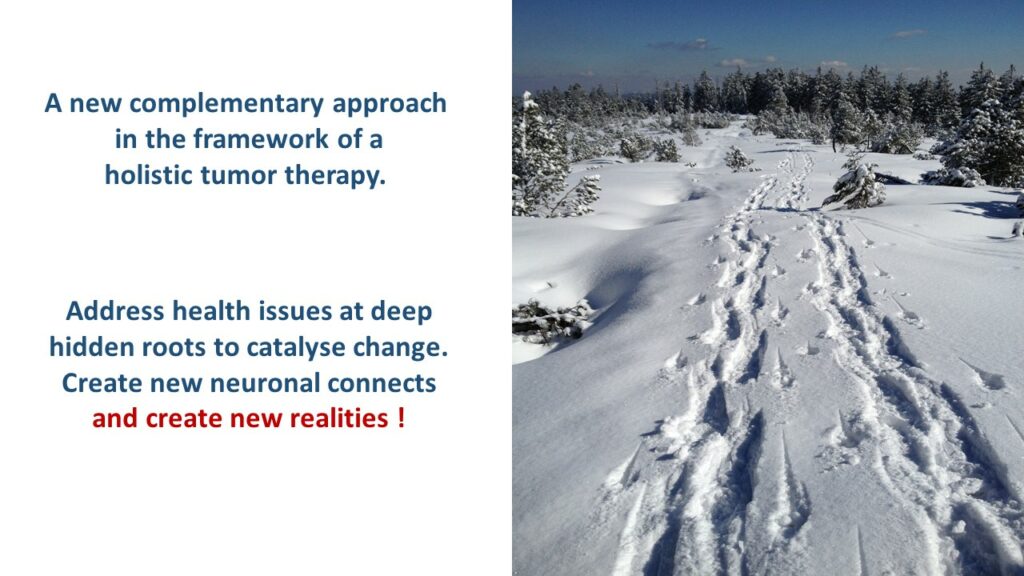 A new complementary approach in the framework of a holistic tumor therapy.

Address health issues at deep hidden roots to catalyse change. Create new neuronal connects and create new realities !